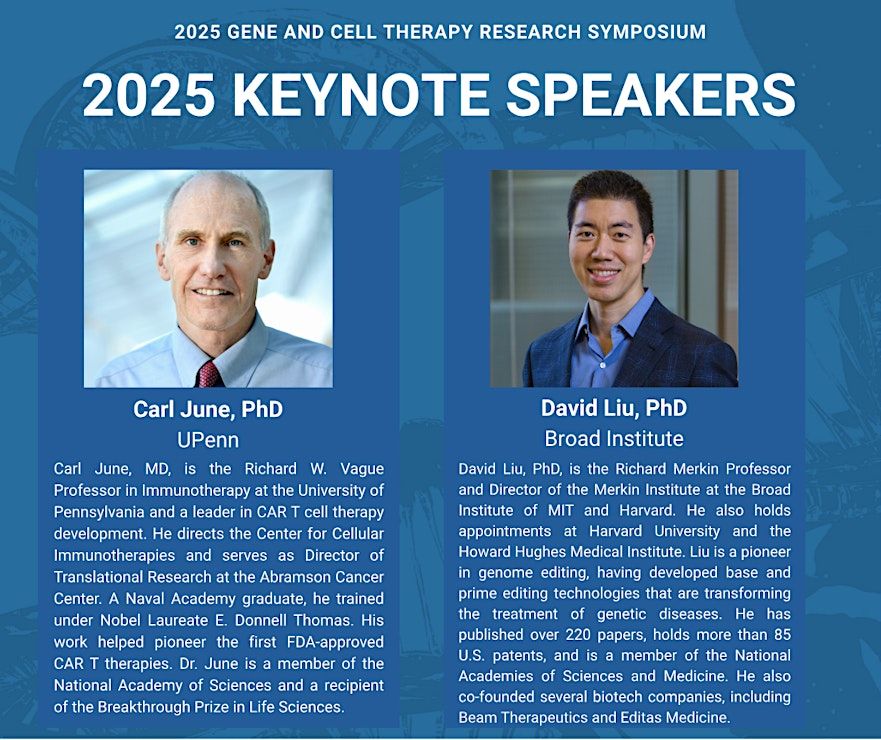 2025 GENE AND CELL THERAPY RESEARCH SYMPOSIUM

2025 KEYNOTE SPEAKERS

Carl June, PhD
UPenn

Carl June, MD, is the Richard W. Vague Professor in Immunotherapy at the University of Pennsylvania and a leader in CAR T cell therapy development. He directs the Center for Cellular Immunotherapies and serves as Director of Translational Research at the Abramson Cancer Center. A Naval Academy graduate, he trained under Nobel Laureate E. Donnell Thomas. His work helped pioneer the first FDA-approved CAR T therapies. Dr. June is a member of the National Academy of Sciences and a recipient of the Breakthrough Prize in Life Sciences.

David Liu, PhD
Broad Institute

David Liu, PhD, is the Richard Merkin Professor and Director of the Merkin Institute at the Broad Institute of MIT and Harvard. He also holds appointments at Harvard University and the Howard Hughes Medical Institute. Liu is a pioneer in genome editing, having developed base and prime editing technologies that are transforming the treatment of genetic diseases. He has published over 220 papers, holds more than 85 U.S. patents, and is a member of the National Academies of Sciences and Medicine. He also co-founded several biotech companies, including Beam Therapeutics and Editas Medicine.